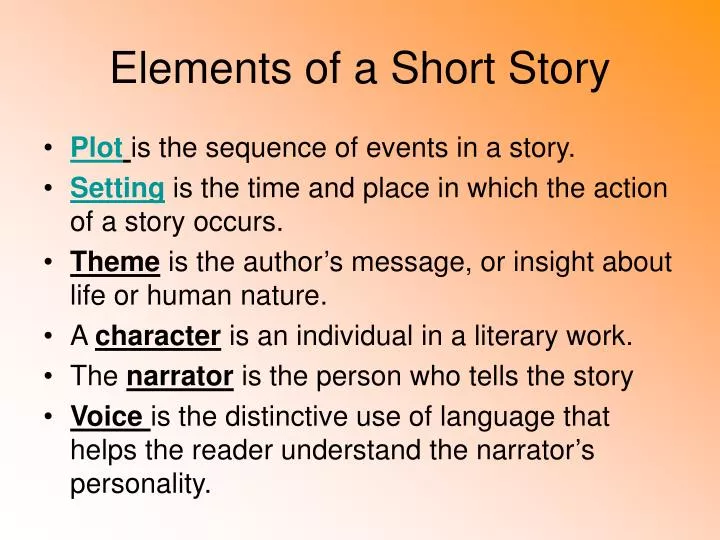 Elements of a Short Story

• Plot is the sequence of events in a story.
• Setting is the time and place in which the action of a story occurs.
• Theme is the author’s message, or insight about life or human nature.
• A character is an individual in a literary work.
• The narrator is the person who tells the story
• Voice is the distinctive use of language that helps the reader understand the narrator’s personality.